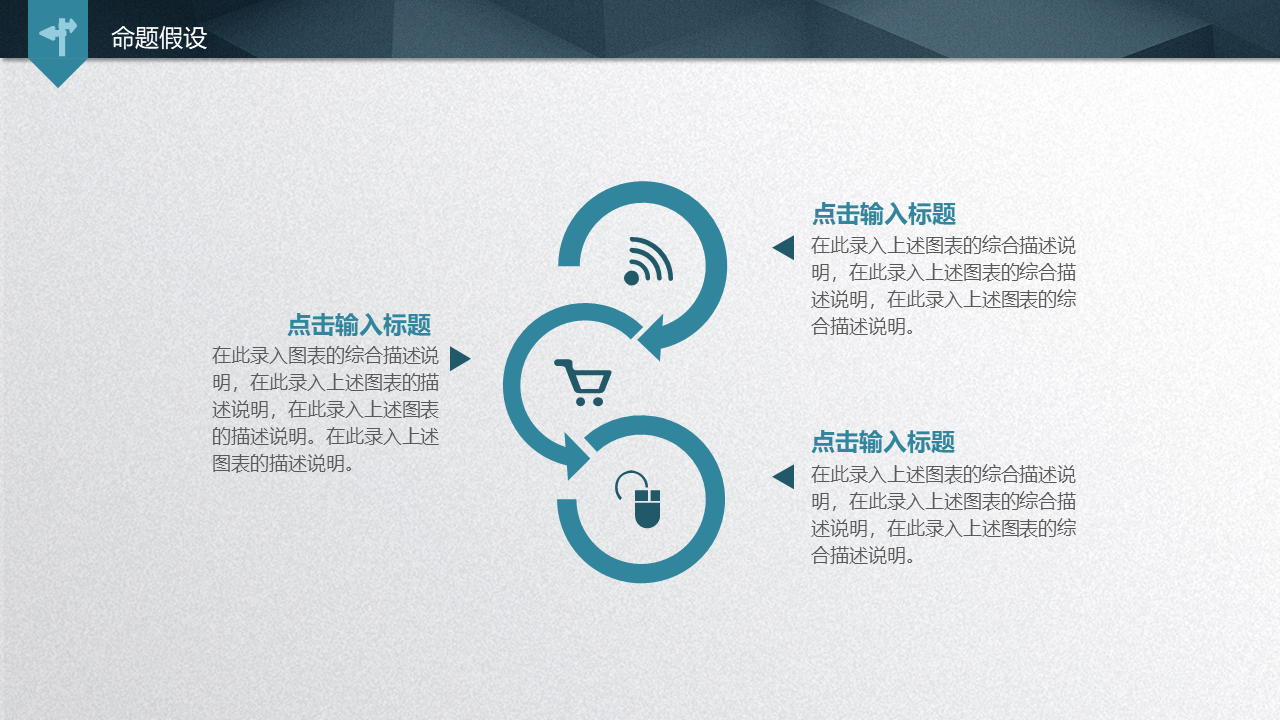 命题假设

点击输入标题
在此录入上述图表的综合描述说明，在此录入上述图表的综合描述说明，在此录入上述图表的综合描述说明。

点击输入标题
在此录入图表的综合描述说明，在此录入上述图表的描述说明，在此录入上述图表的描述说明。在此录入上述图表的描述说明。

点击输入标题
在此录入上述图表的综合描述说明，在此录入上述图表的综合描述说明，在此录入上述图表的综合描述说明。